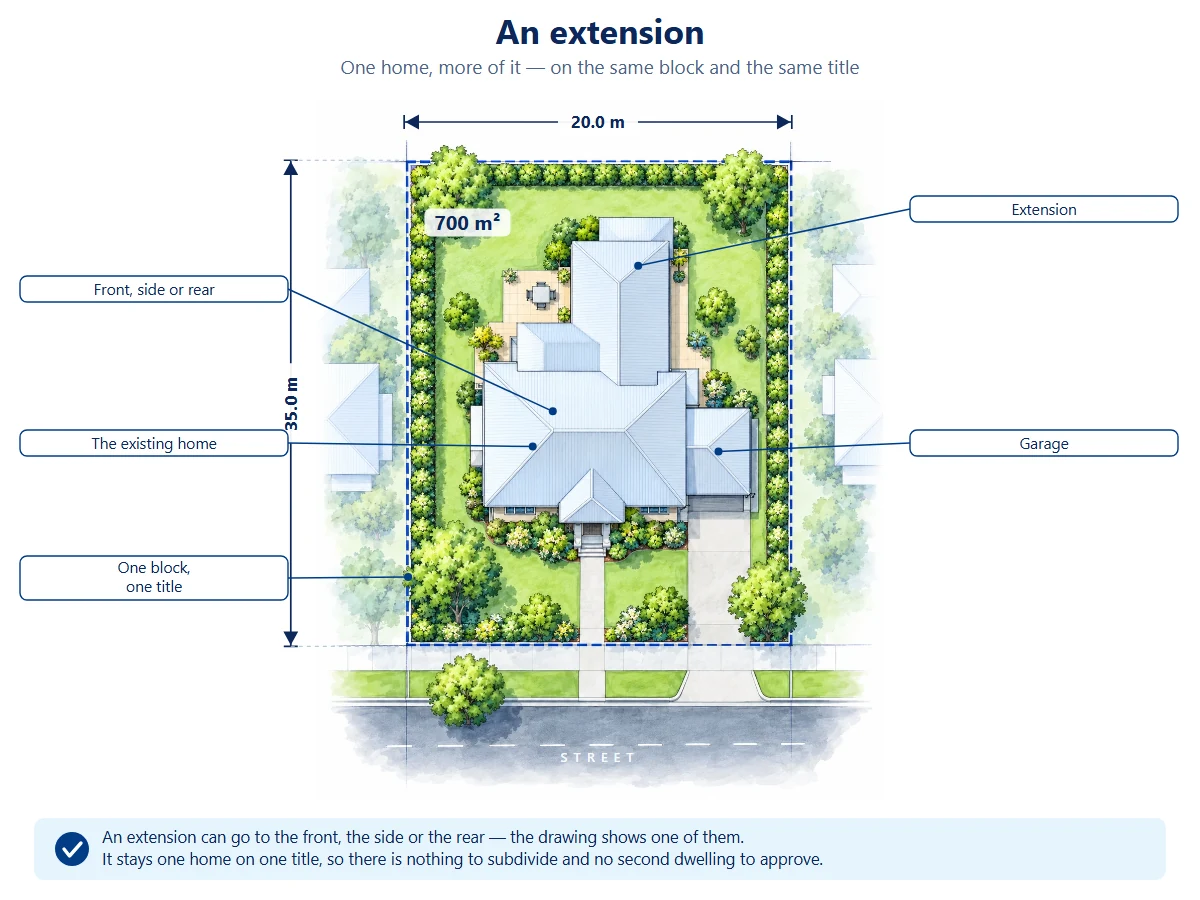 An extension

One home, more of it — on the same block and the same title

20.0 m

35.0 m

700 m²

Front, side or rear

The existing home

One block, one title

Extension

Garage

STREET

An extension can go to the front, the side or the rear — the drawing shows one of them.
It stays one home on one title, so there is nothing to subdivide and no second dwelling to approve.